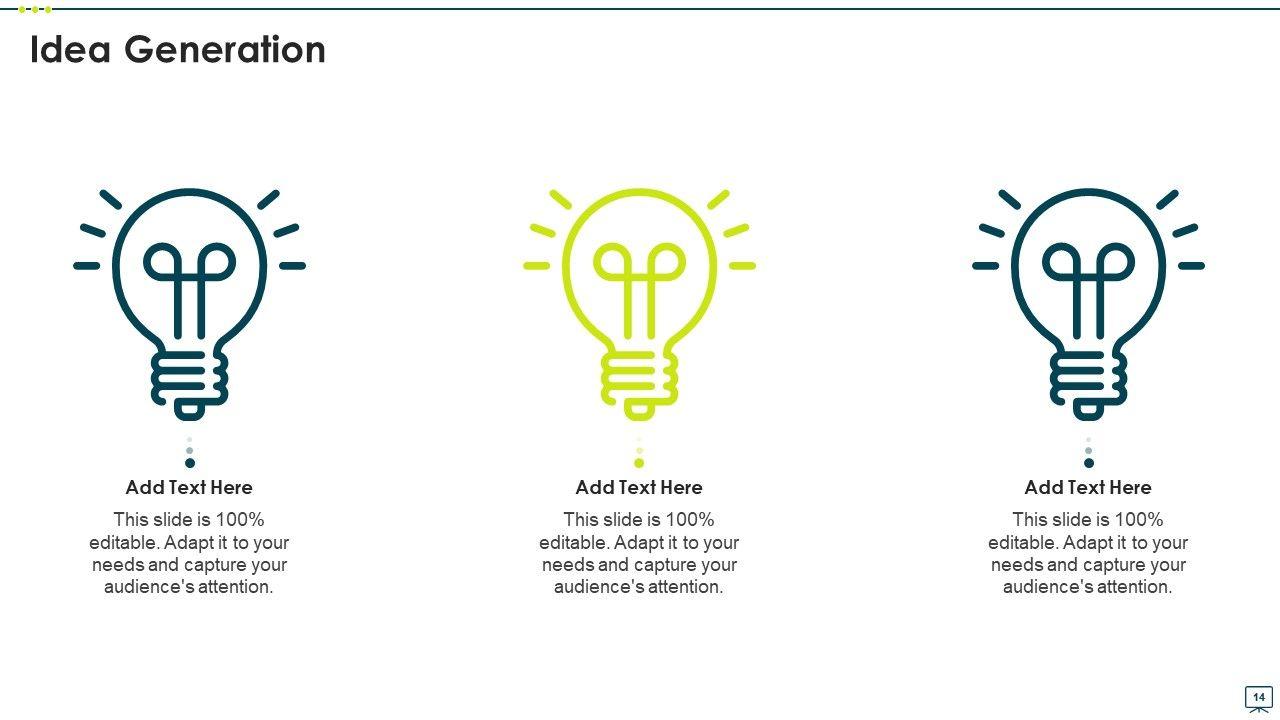 Idea Generation

Add Text Here

This slide is 100% editable. Adapt it to your needs and capture your audience's attention.

Add Text Here

This slide is 100% editable. Adapt it to your needs and capture your audience's attention.

Add Text Here

This slide is 100% editable. Adapt it to your needs and capture your audience's attention.

14